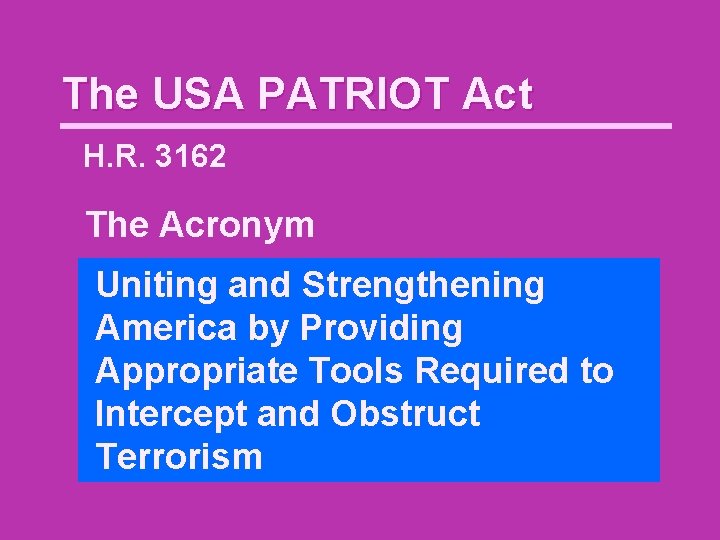 The USA PATRIOT Act

H.R. 3162

The Acronym

Uniting and Strengthening America by Providing Appropriate Tools Required to Intercept and Obstruct Terrorism